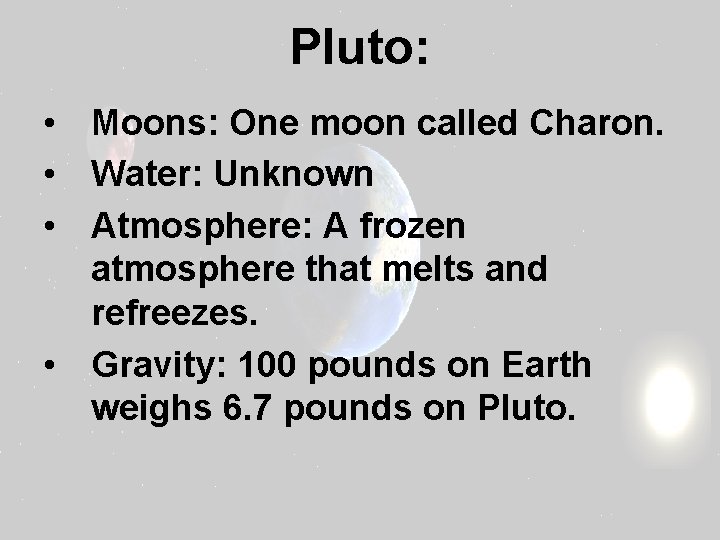 Pluto:

• Moons: One moon called Charon.
• Water: Unknown
• Atmosphere: A frozen atmosphere that melts and refreezes.
• Gravity: 100 pounds on Earth weighs 6.7 pounds on Pluto.